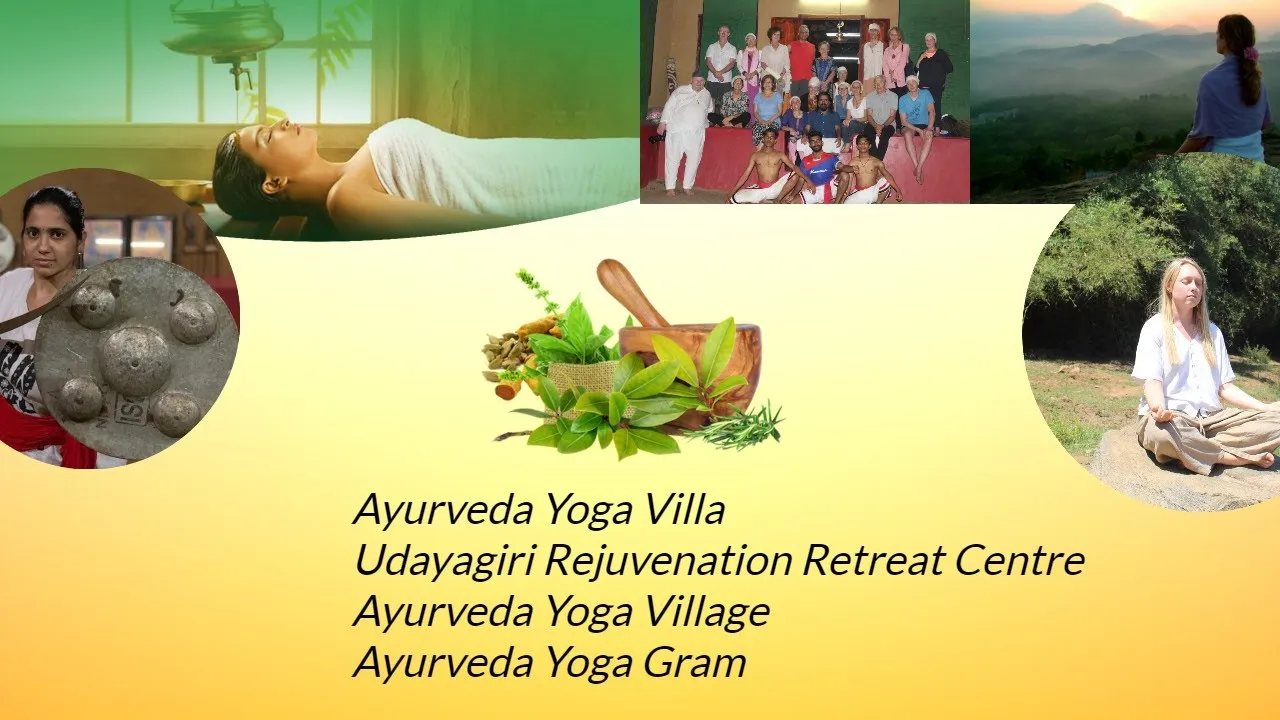 Ayurveda Yoga Villa
Udayagiri Rejuvenation Retreat Centre
Ayurveda Yoga Village
Ayurveda Yoga Gram